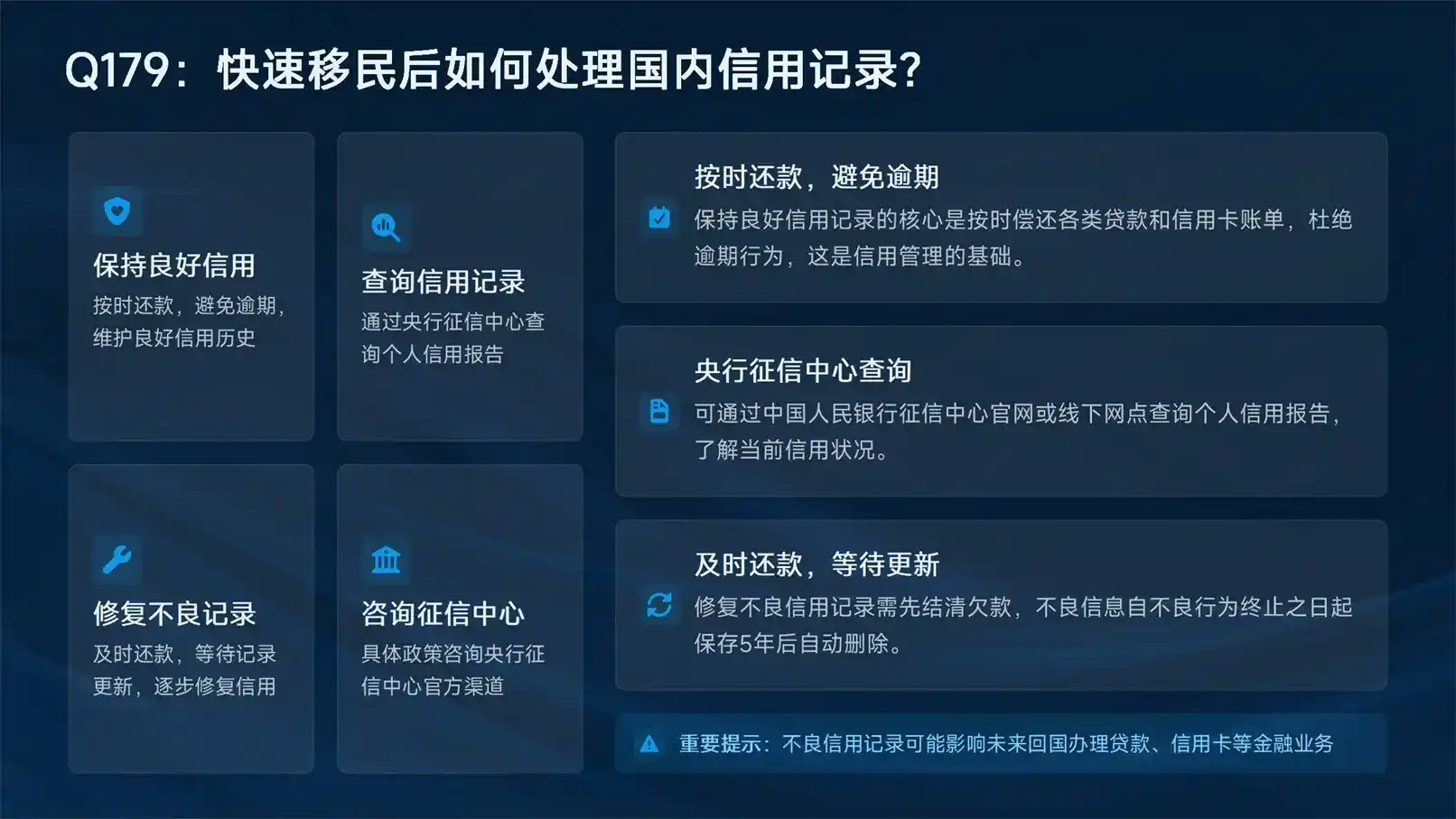 Q179：快速移民后如何处理国内信用记录？

保持良好信用
按时还款，避免逾期，维护良好信用历史

查询信用记录
通过央行征信中心查询个人信用报告

修复不良记录
及时还款，等待记录更新，逐步修复信用

咨询征信中心
具体政策咨询央行征信中心官方渠道

按时还款，避免逾期
保持良好信用记录的核心是按时偿还各类贷款和信用卡账单，杜绝逾期行为，这是信用管理的基础。

央行征信中心查询
可通过中国人民银行征信中心官网或线下网点查询个人信用报告，了解当前信用状况。

及时还款，等待更新
修复不良信用记录需先结清欠款，不良信息自不良行为终止之日起保存5年后自动删除。

重要提示：不良信用记录可能影响未来回国办理贷款、信用卡等金融业务